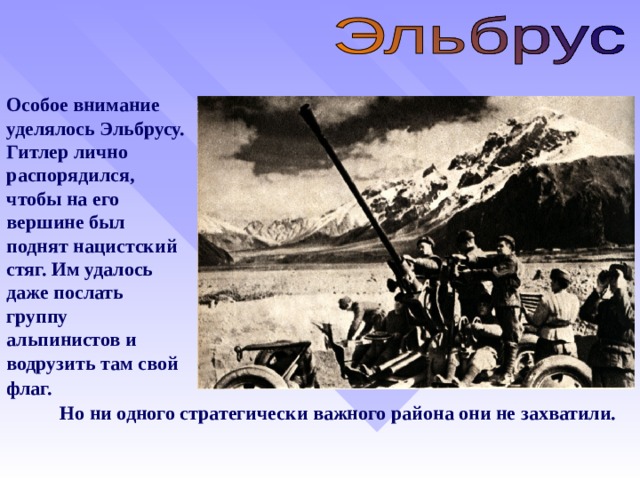 Эльбрус

Особое внимание уделялось Эльбрусу. Гитлер лично распорядился, чтобы на его вершине был поднят нацистский стяг. Им удалось даже послать группу альпинистов и водрузить там свой флаг.

Но ни одного стратегически важного района они не захватили.